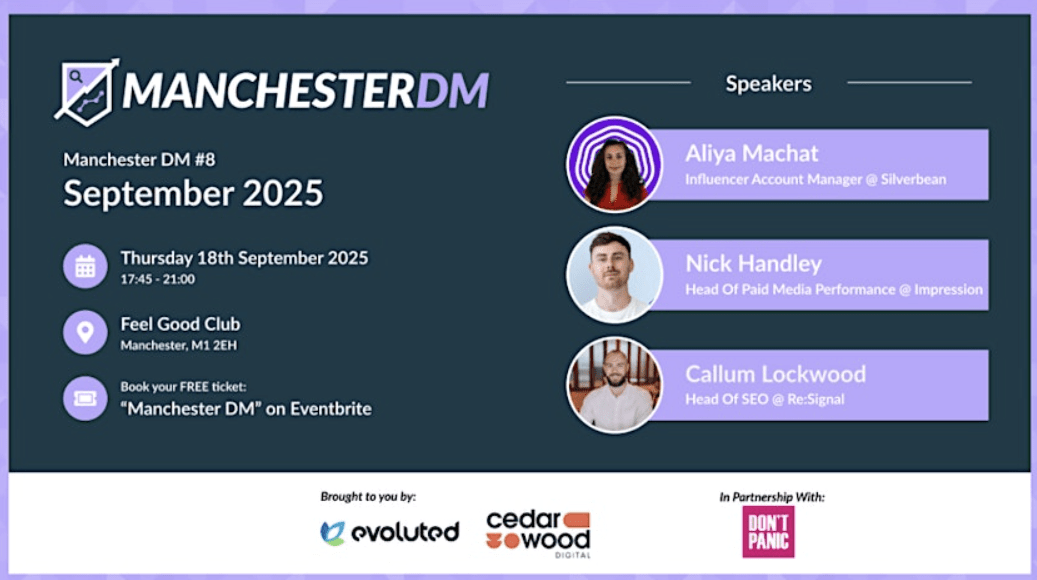 MANCHESTERDM

Manchester DM #8
September 2025

Thursday 18th September 2025
17:45 - 21:00

Feel Good Club
Manchester, M1 2EH

Book your FREE ticket:
"Manchester DM" on Eventbrite

Speakers

Aliya Machat
Influencer Account Manager @ Silverbean

Nick Handley
Head Of Paid Media Performance @ Impression

Callum Lockwood
Head Of SEO @ Re:Signal

Brought to you by:
evoluted
cedar wood DIGITAL

In Partnership With:
DON'T PANIC